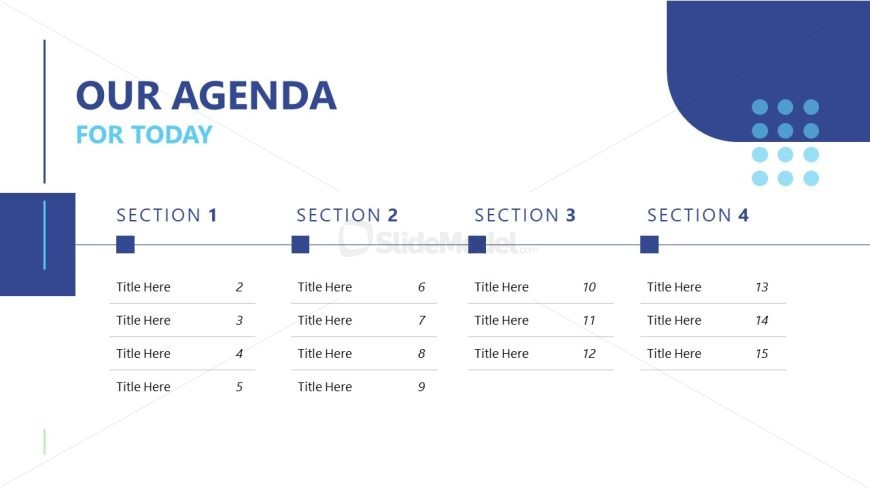 OUR AGENDA
FOR TODAY

SECTION 1

Title Here 2
Title Here 3
Title Here 4
Title Here 5

SECTION 2

Title Here 6
Title Here 7
Title Here 8
Title Here 9

SECTION 3

Title Here 10
Title Here 11
Title Here 12

SECTION 4

Title Here 13
Title Here 14
Title Here 15

SlideModel.com